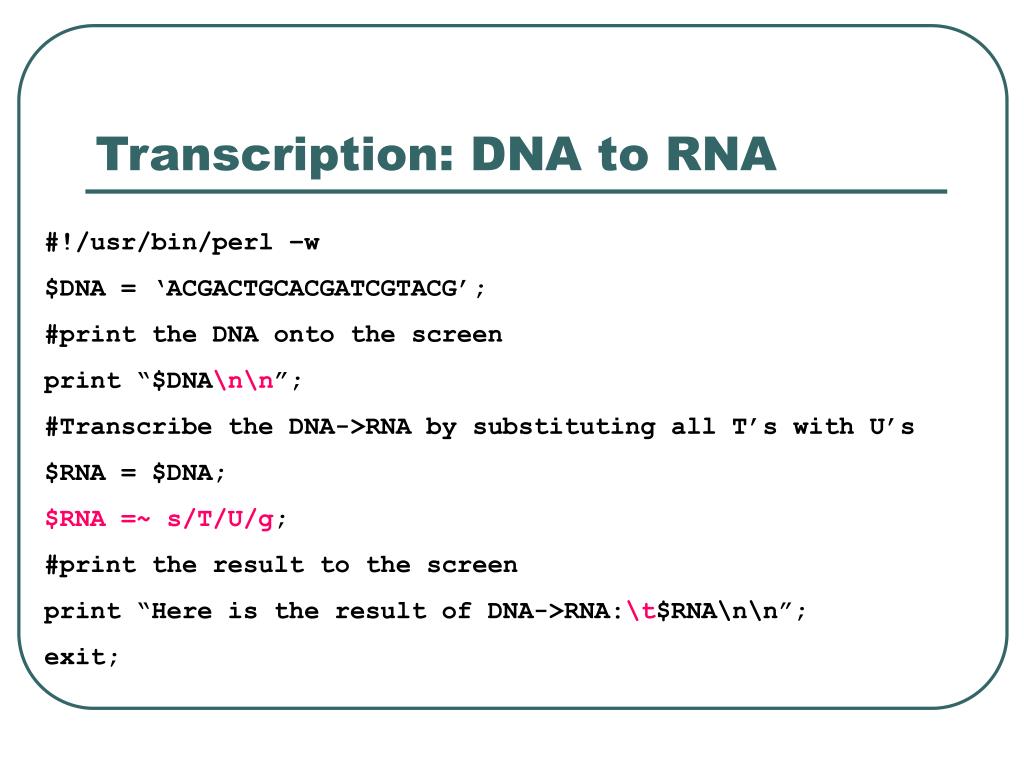 Transcription: DNA to RNA

#!/usr/bin/perl –w

$DNA = ‘ACGACTGCACGATCGTACG’;

#print the DNA onto the screen

print “$DNA\n\n”;

#Transcribe the DNA->RNA by substituting all T’s with U’s

$RNA = $DNA;

$RNA =~ s/T/U/g;

#print the result to the screen

print “Here is the result of DNA->RNA:\t$RNA\n\n”;

exit;